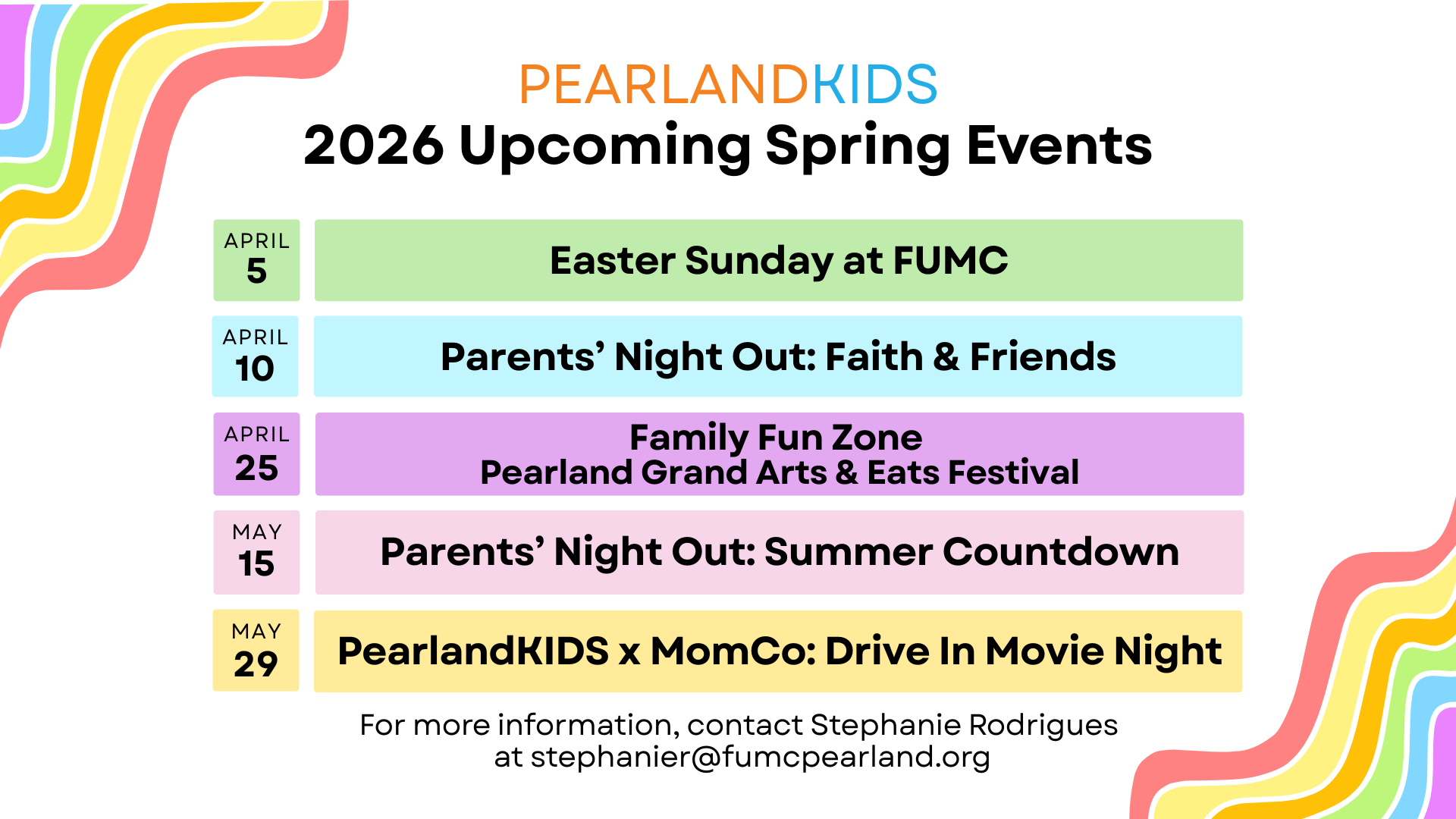 PEARLANDKIDS
2026 Upcoming Spring Events

APRIL
5
Easter Sunday at FUMC

APRIL
10
Parents' Night Out: Faith & Friends

APRIL
25
Family Fun Zone
Pearland Grand Arts & Eats Festival

MAY
15
Parents' Night Out: Summer Countdown

MAY
29
PearlandKIDS x MomCo: Drive In Movie Night

For more information, contact Stephanie Rodrigues at stephanier@fumcpearland.org